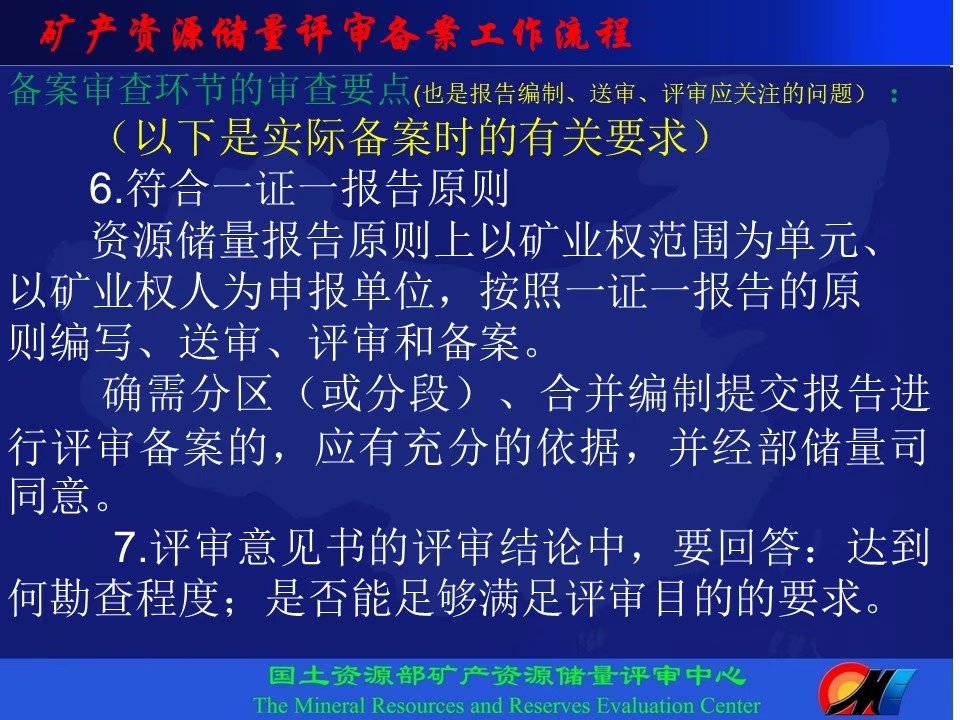 矿产资源储量评审备案工作流程

备案审查环节的审查要点(也是报告编制、送审、评审应关注的问题）：

（以下是实际备案时的有关要求）

6.符合一证一报告原则

资源储量报告原则上以矿业权范围为单元、以矿业权人为申报单位，按照一证一报告的原则编写、送审、评审和备案。

确需分区（或分段）、合并编制提交报告进行评审备案的，应有充分的依据，并经部储量司同意。

7.评审意见书的评审结论中，要回答：达到何勘查程度；是否能足够满足评审目的的要求。

国土资源部矿产资源储量评审中心
The Mineral Resources and Reserves Evaluation Center